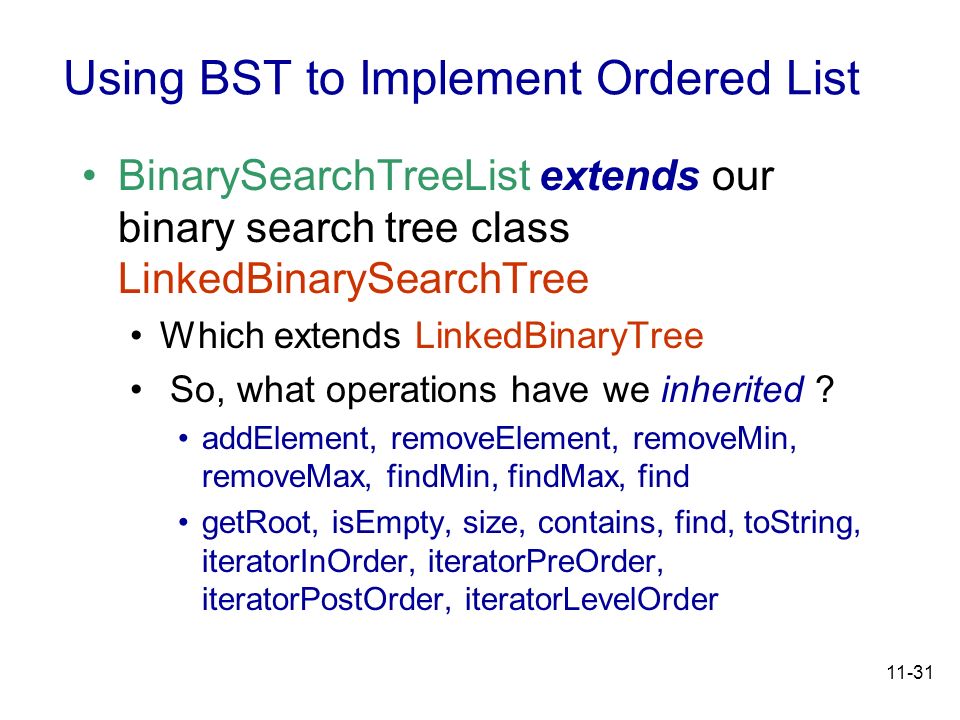 Using BST to Implement Ordered List

• BinarySearchTreeList extends our binary search tree class LinkedBinarySearchTree
  • Which extends LinkedBinaryTree
  • So, what operations have we inherited ?
    • addElement, removeElement, removeMin, removeMax, findMin, findMax, find
    • getRoot, isEmpty, size, contains, find, toString, iteratorInOrder, iteratorPreOrder, iteratorPostOrder, iteratorLevelOrder

11-31